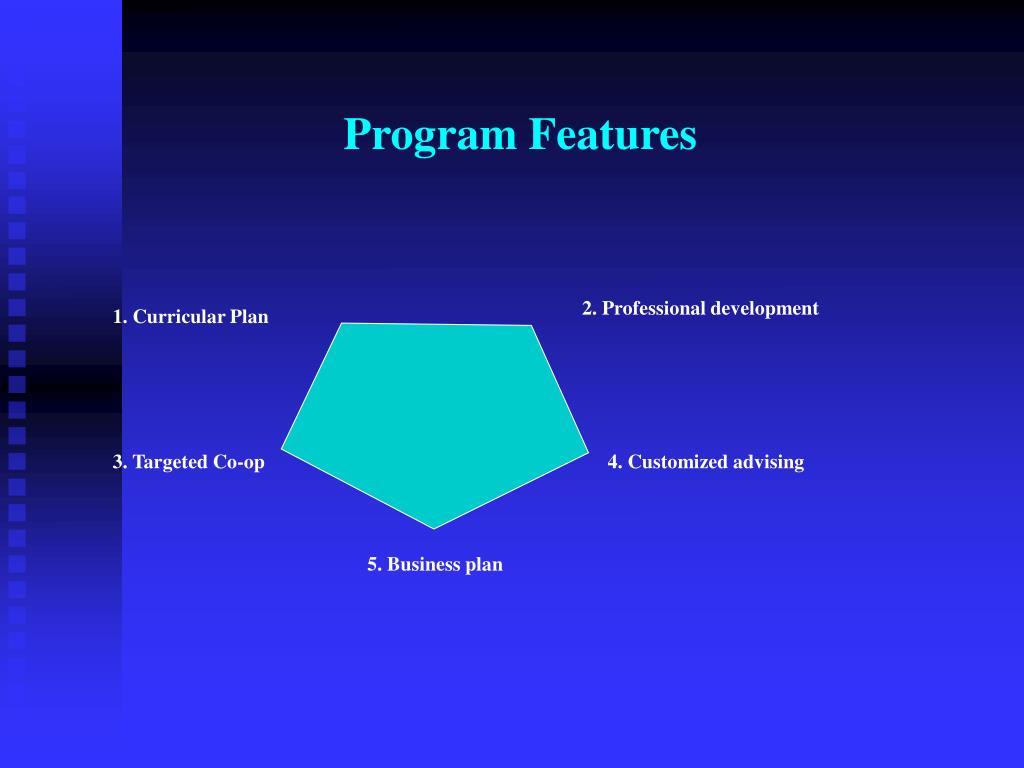 Program Features

1. Curricular Plan

2. Professional development

3. Targeted Co-op

4. Customized advising

5. Business plan